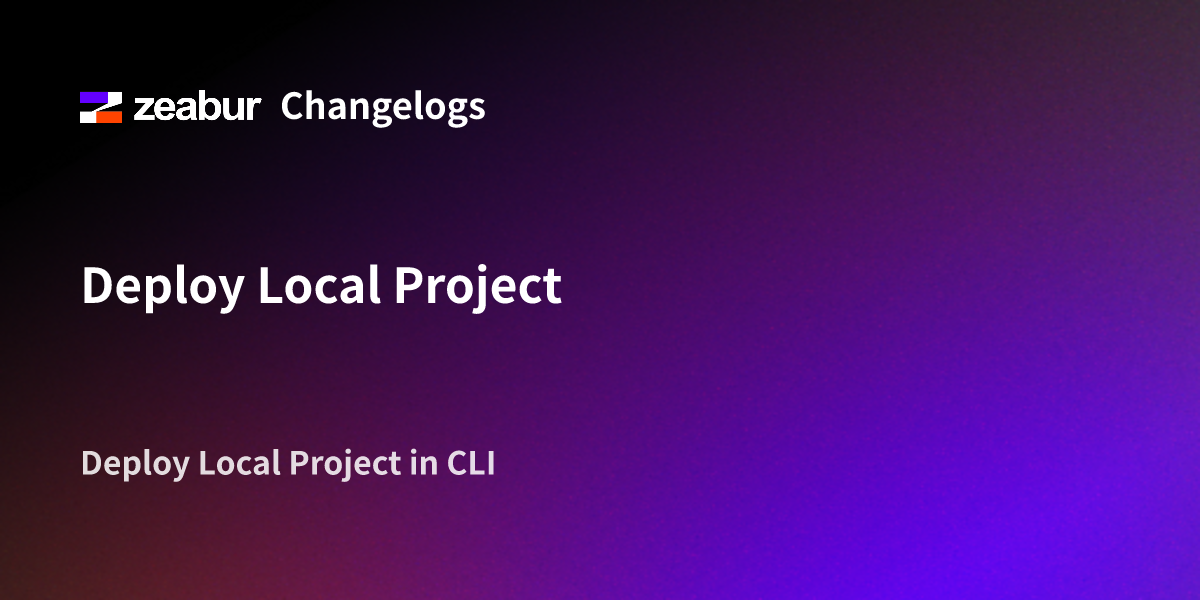 zeabur Changelogs

Deploy Local Project

Deploy Local Project in CLI